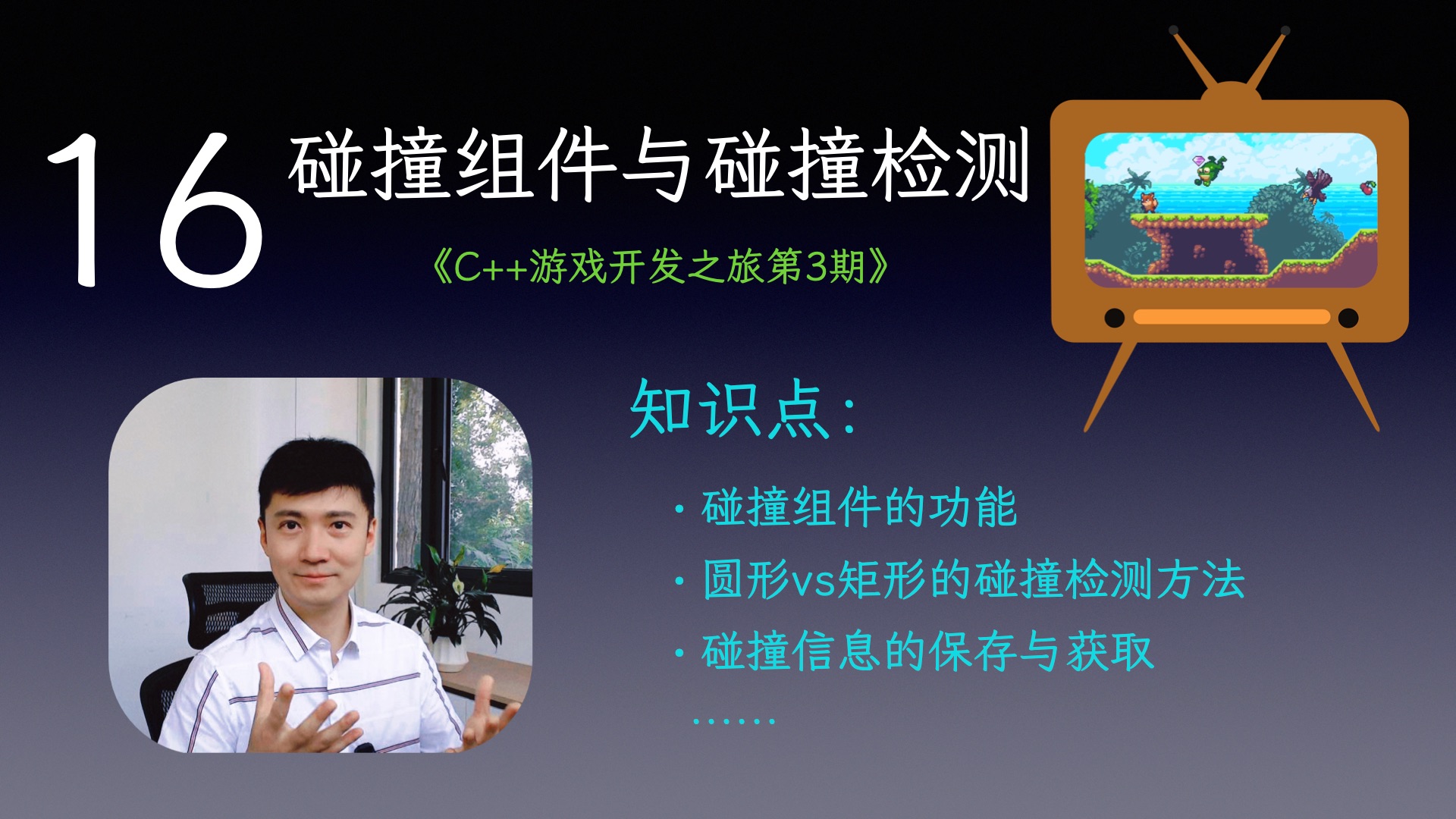 16 碰撞组件与碰撞检测

《C++游戏开发之旅第3期》

知识点：

· 碰撞组件的功能
· 圆形vs矩形的碰撞检测方法
· 碰撞信息的保存与获取
……